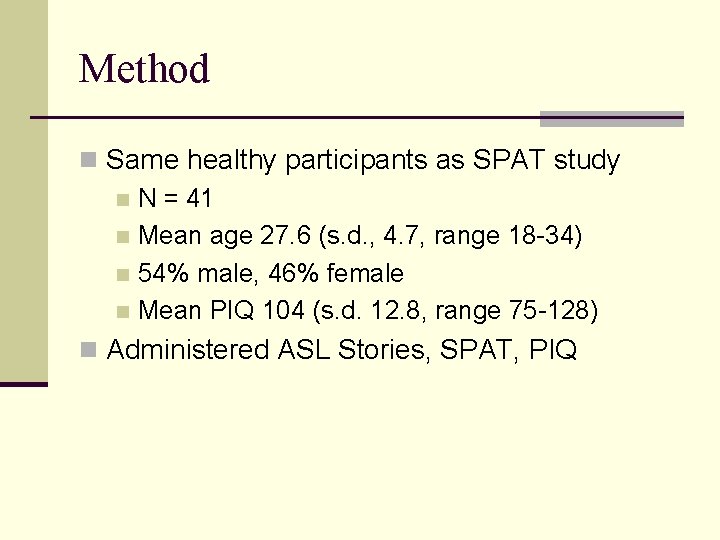 Method

Same healthy participants as SPAT study

N = 41

Mean age 27.6 (s.d., 4.7, range 18-34)

54% male, 46% female

Mean PIQ 104 (s.d. 12.8, range 75-128)

Administered ASL Stories, SPAT, PIQ